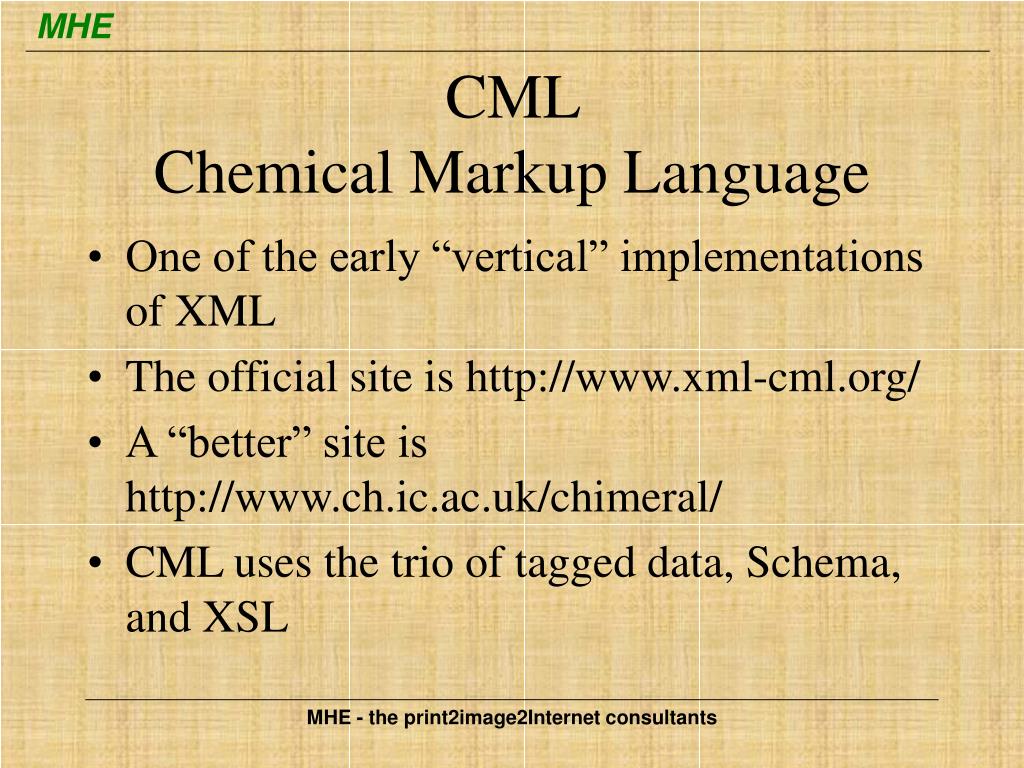 MHE

CML
Chemical Markup Language

• One of the early “vertical” implementations of XML
• The official site is http://www.xml-cml.org/
• A “better” site is http://www.ch.ic.ac.uk/chimeral/
• CML uses the trio of tagged data, Schema, and XSL

MHE - the print2image2Internet consultants